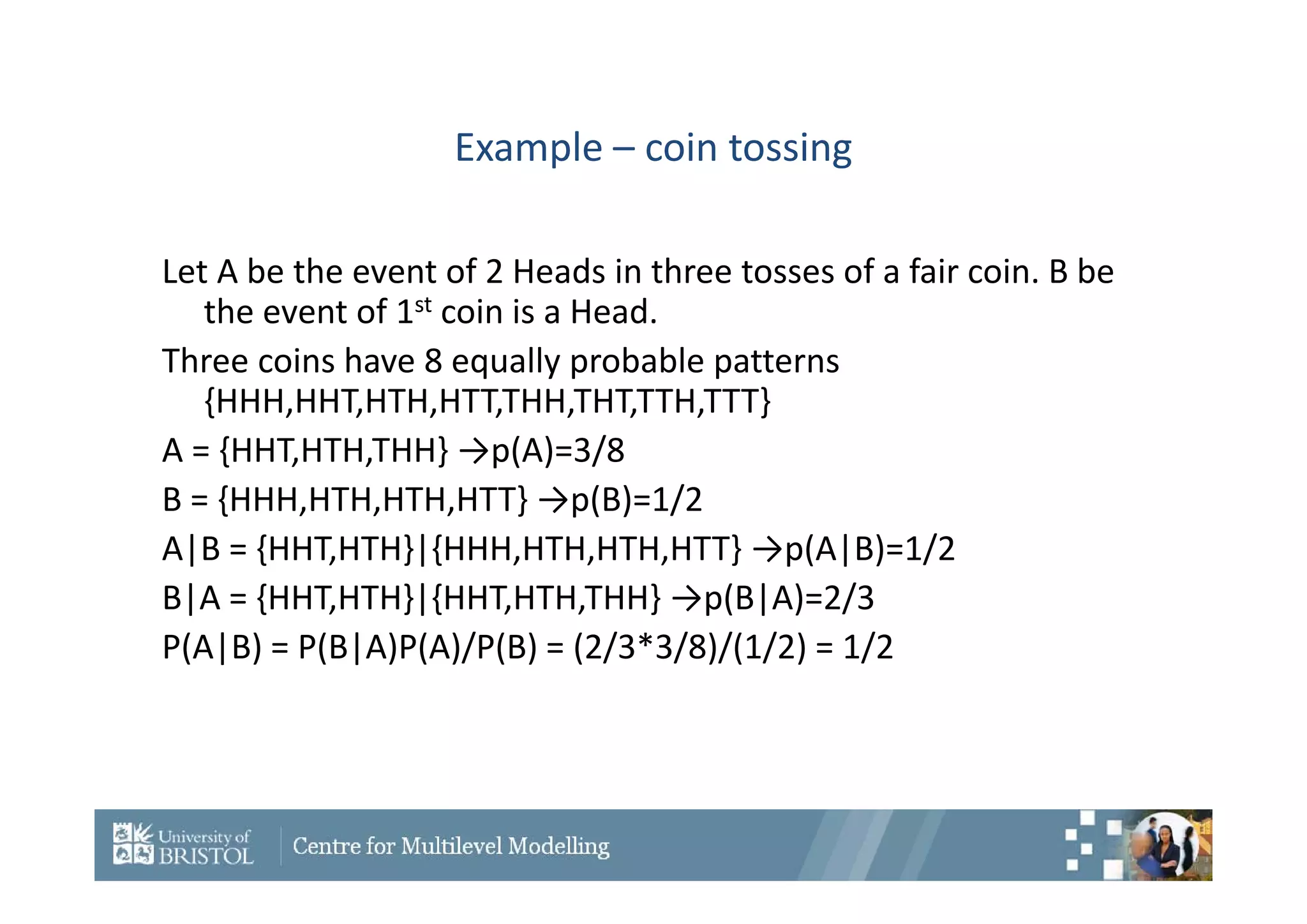 Example – coin tossing

Let A be the event of 2 Heads in three tosses of a fair coin. B be the event of 1$^{st}$ coin is a Head.

Three coins have 8 equally probable patterns {HHH,HHT,HTH,HTT,THH,THT,TTH,TTT}

A = {HHT,HTH,THH} →p(A)=3/8

B = {HHH,HTH,HTH,HTT} →p(B)=1/2

A|B = {HHT,HTH}|{HHH,HTH,HTH,HTT} →p(A|B)=1/2

B|A = {HHT,HTH}|{HHT,HTH,THH} →p(B|A)=2/3

P(A|B) = P(B|A)P(A)/P(B) = (2/3*3/8)/(1/2) = 1/2

University of BRISTOL

Centre for Multilevel Modelling